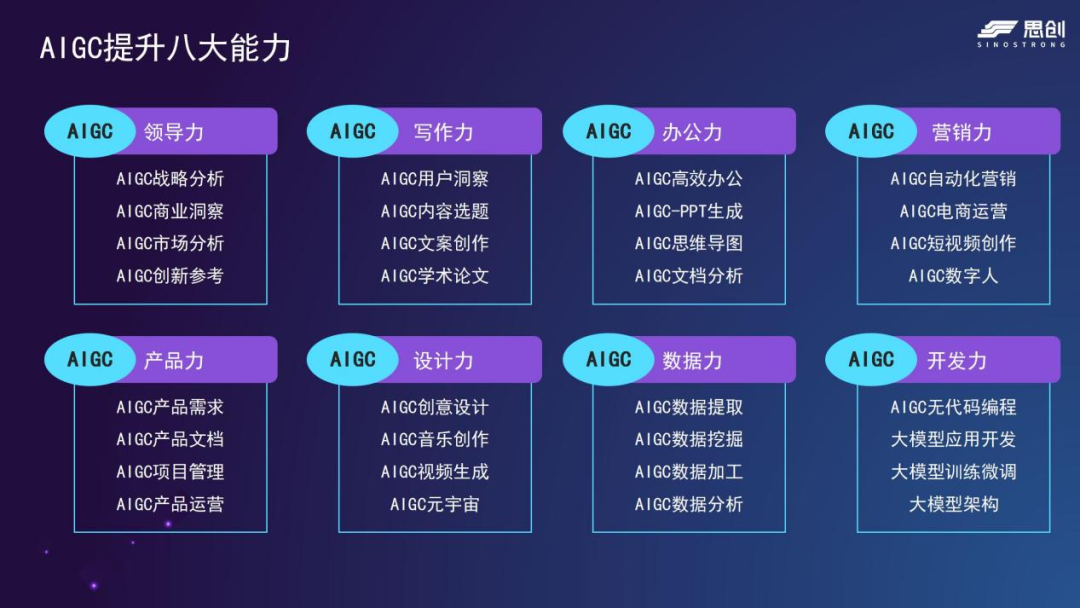 AIGC提升八大能力

思创
SINOSTRONG

AIGC 领导力
AIGC战略分析
AIGC商业洞察
AIGC市场分析
AIGC创新参考

AIGC 写作力
AIGC用户洞察
AIGC内容选题
AIGC文案创作
AIGC学术论文

AIGC 办公力
AIGC高效办公
AIGC-PPT生成
AIGC思维导图
AIGC文档分析

AIGC 营销力
AIGC自动化营销
AIGC电商运营
AIGC短视频创作
AIGC数字人

AIGC 产品力
AIGC产品需求
AIGC产品文档
AIGC项目管理
AIGC产品运营

AIGC 设计力
AIGC创意设计
AIGC音乐创作
AIGC视频生成
AIGC元宇宙

AIGC 数据力
AIGC数据提取
AIGC数据挖掘
AIGC数据加工
AIGC数据分析

AIGC 开发力
AIGC无代码编程
大模型应用开发
大模型训练微调
大模型架构